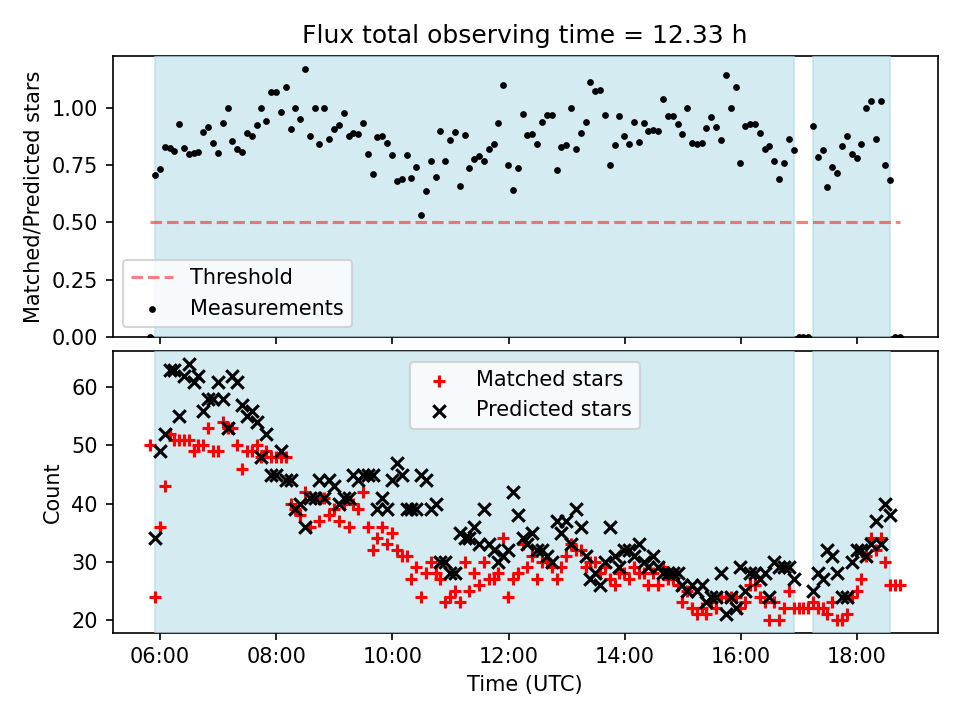 Flux total observing time = 12.33 h

Matched/Predicted stars

1.00
0.75
0.50
0.25
0.00

Threshold
Measurements

Count

60
50
40
30
20

Matched stars
Predicted stars

06:00
08:00
10:00
12:00
14:00
16:00
18:00

Time (UTC)